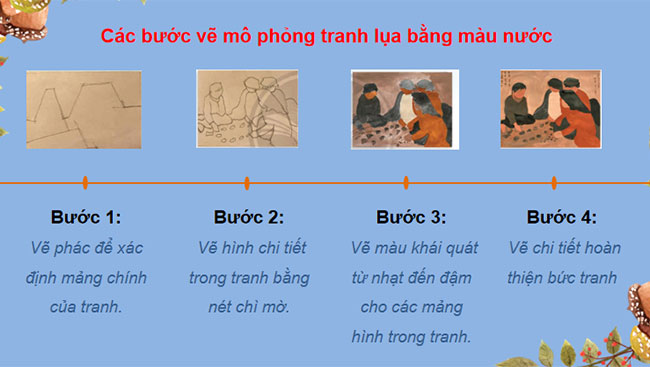 Các bước vẽ mô phỏng tranh lụa bằng màu nước

Bước 1:
Vẽ phác để xác định mảng chính của tranh.

Bước 2:
Vẽ hình chi tiết trong tranh bằng nét chì mờ.

Bước 3:
Vẽ màu khái quát từ nhạt đến đậm cho các mảng hình trong tranh.

Bước 4:
Vẽ chi tiết hoàn thiện bức tranh